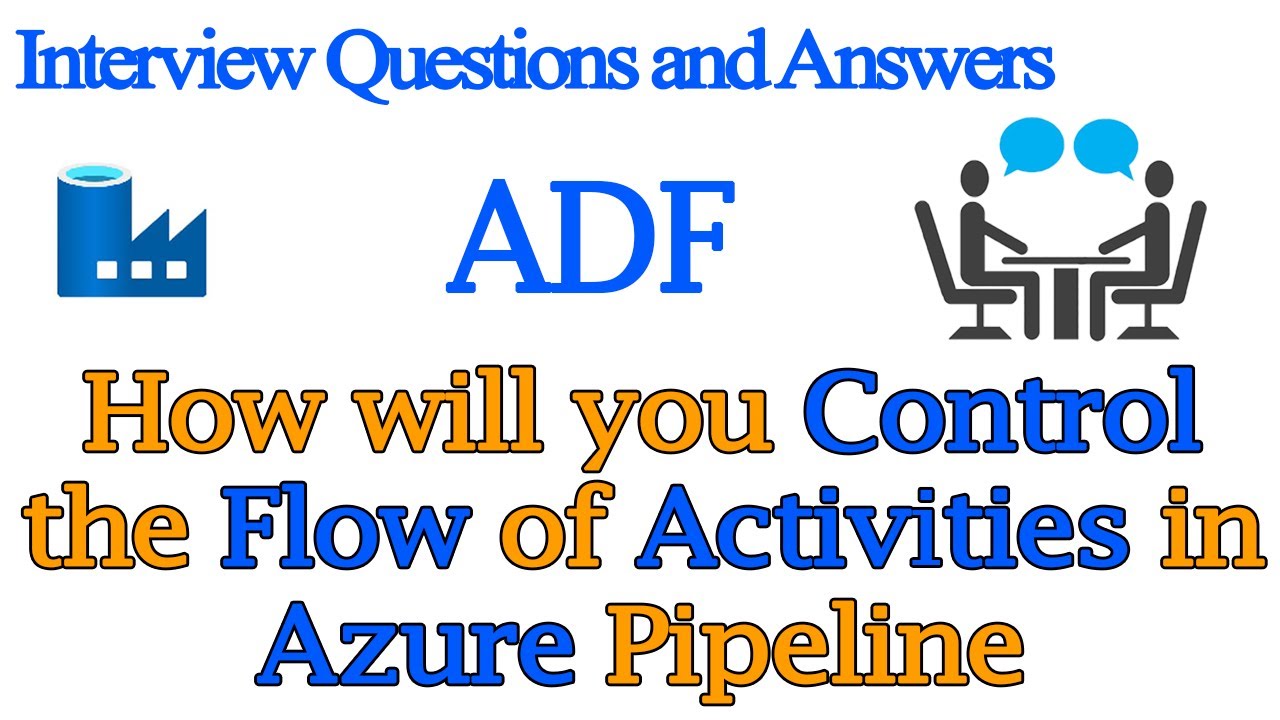 Interview Questions and Answers

ADF

How will you Control the Flow of Activities in Azure Pipeline